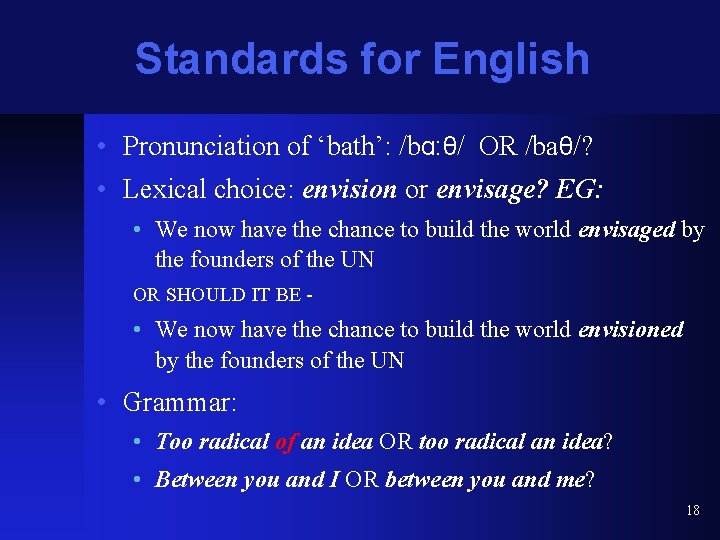 Standards for English

• Pronunciation of ‘bath’: /bɑ:θ/ OR /baθ/?
• Lexical choice: envision or envisage? EG:
  • We now have the chance to build the world envisaged by the founders of the UN

OR SHOULD IT BE -

  • We now have the chance to build the world envisioned by the founders of the UN
• Grammar:
  • Too radical of an idea OR too radical an idea?
  • Between you and I OR between you and me?

18